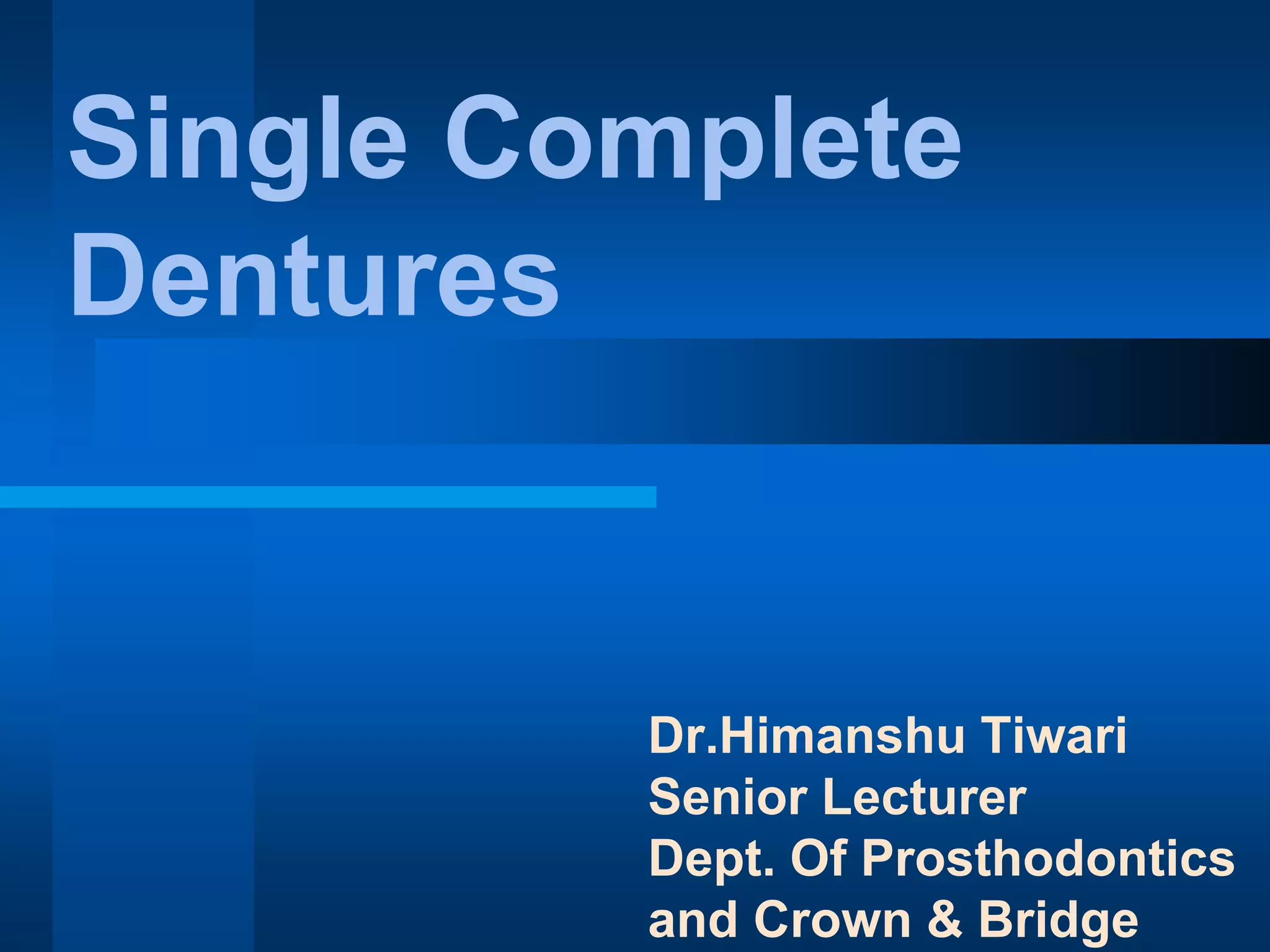 Single Complete Dentures

Dr.Himanshu Tiwari
Senior Lecturer
Dept. Of Prosthodontics and Crown & Bridge